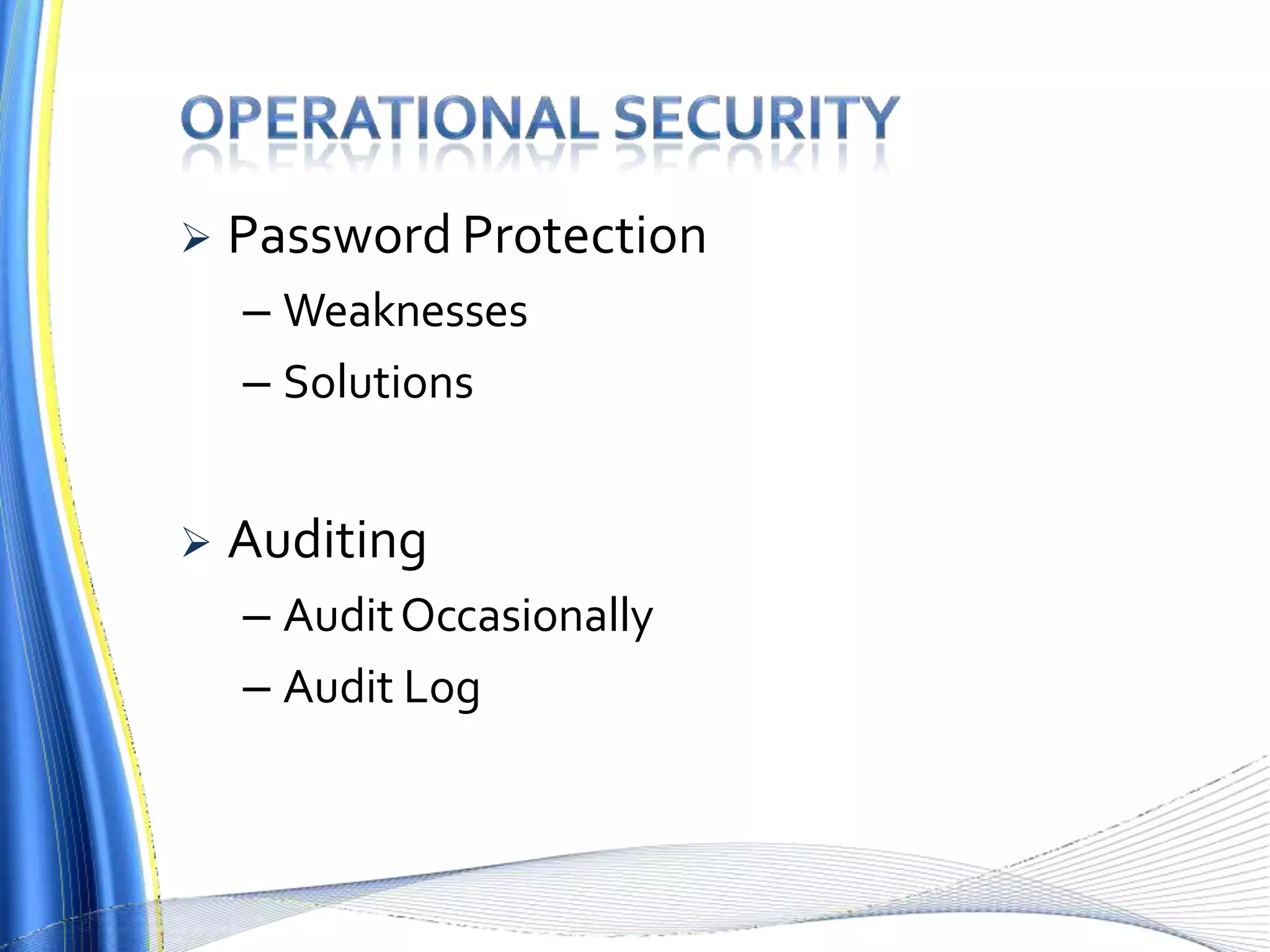 OPERATIONAL SECURITY

➢ Password Protection
– Weaknesses
– Solutions

➢ Auditing
– Audit Occasionally
– Audit Log